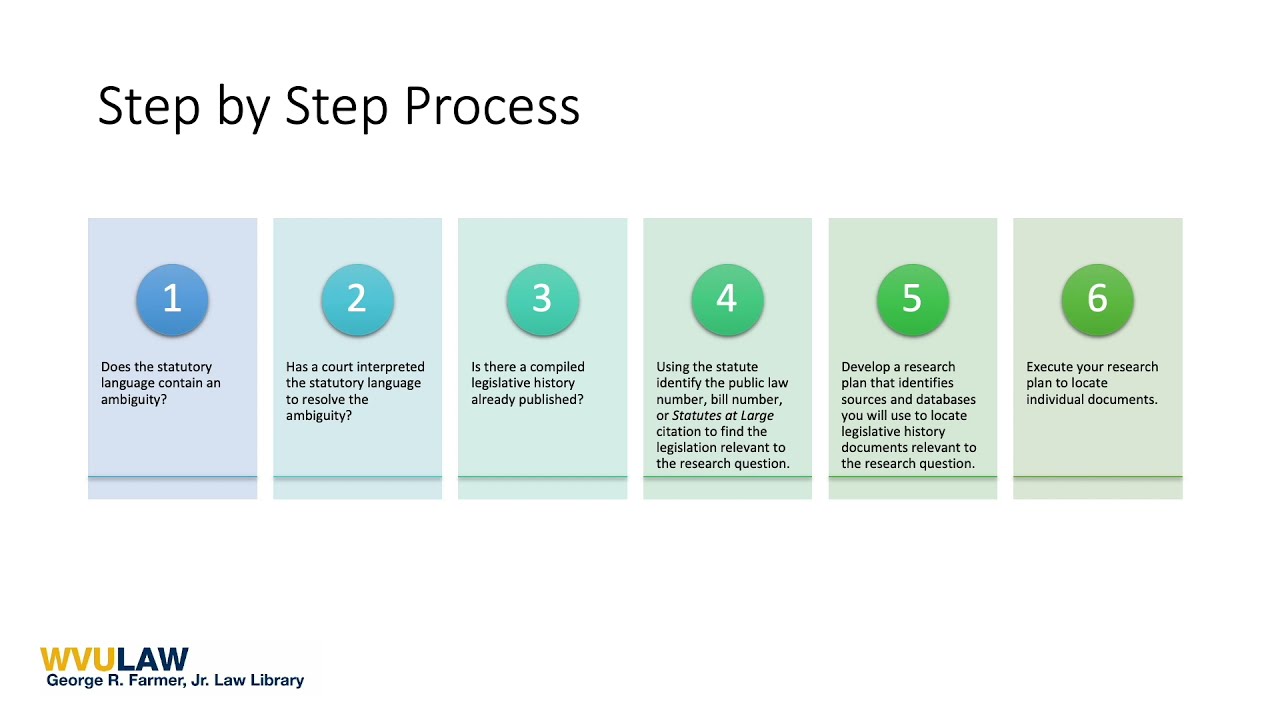 Step by Step Process

1

Does the statutory language contain an ambiguity?

2

Has a court interpreted the statutory language to resolve the ambiguity?

3

Is there a compiled legislative history already published?

4

Using the statute identify the public law number, bill number, or Statutes at Large citation to find the legislation relevant to the research question.

5

Develop a research plan that identifies sources and databases you will use to locate legislative history documents relevant to the research question.

6

Execute your research plan to locate individual documents.

WVULAW
George R. Farmer, Jr. Law Library